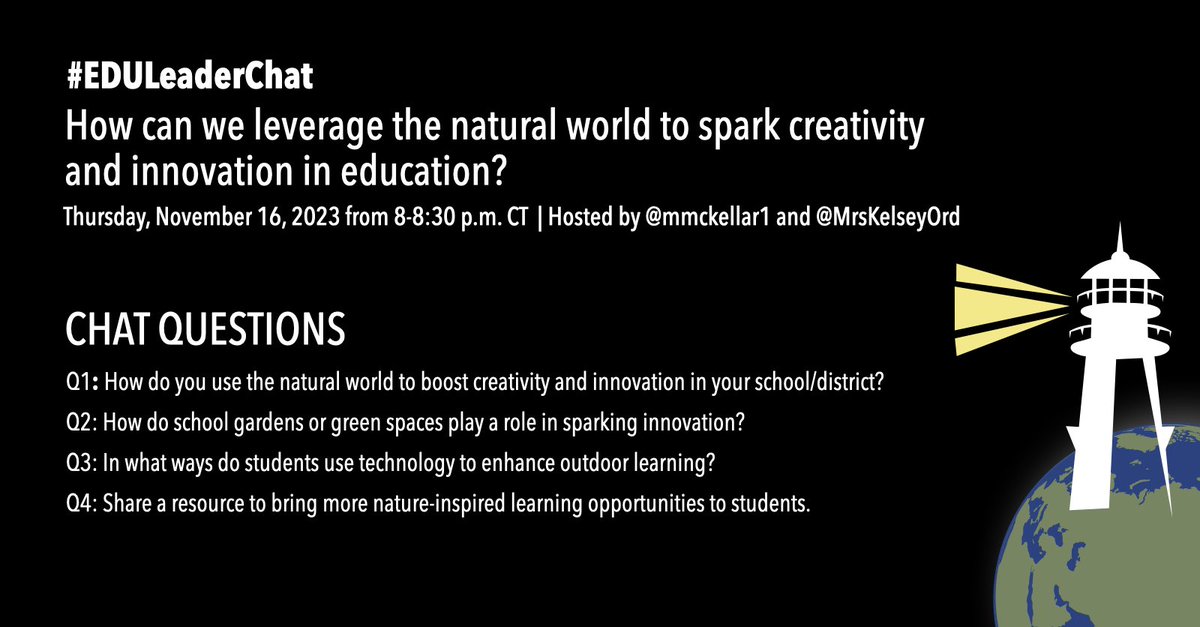 #EDULeaderChat
How can we leverage the natural world to spark creativity and innovation in education?
Thursday, November 16, 2023 from 8-8:30 p.m. CT | Hosted by @mmckellar1 and @MrsKelseyOrd

CHAT QUESTIONS
Q1: How do you use the natural world to boost creativity and innovation in your school/district?
Q2: How do school gardens or green spaces play a role in sparking innovation?
Q3: In what ways do students use technology to enhance outdoor learning?
Q4: Share a resource to bring more nature-inspired learning opportunities to students.